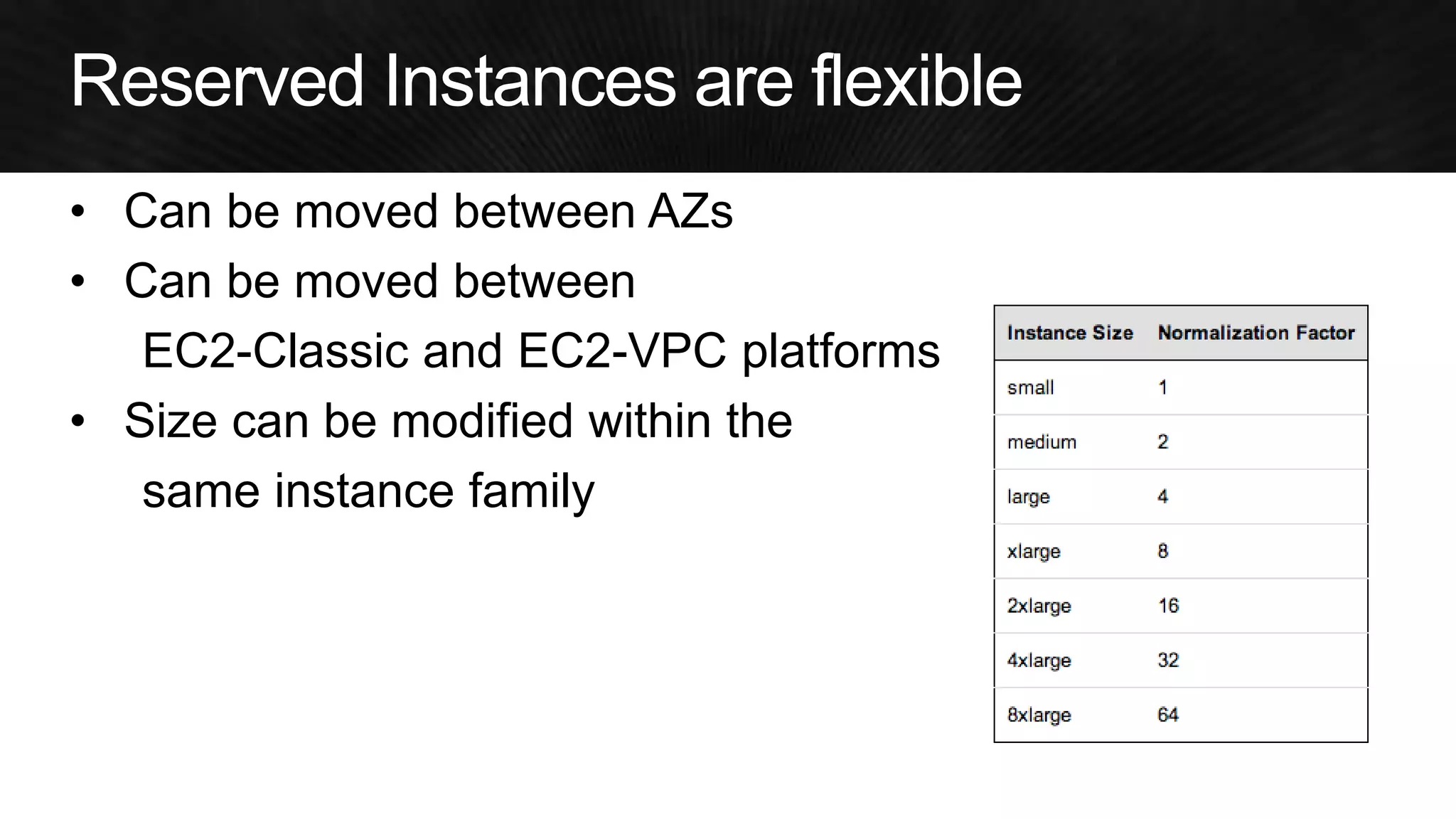 Reserved Instances are flexible

• Can be moved between AZs
• Can be moved between EC2-Classic and EC2-VPC platforms
• Size can be modified within the same instance family

| Instance Size | Normalization Factor |
|---|---|
| small | 1 |
| medium | 2 |
| large | 4 |
| xlarge | 8 |
| 2xlarge | 16 |
| 4xlarge | 32 |
| 8xlarge | 64 |